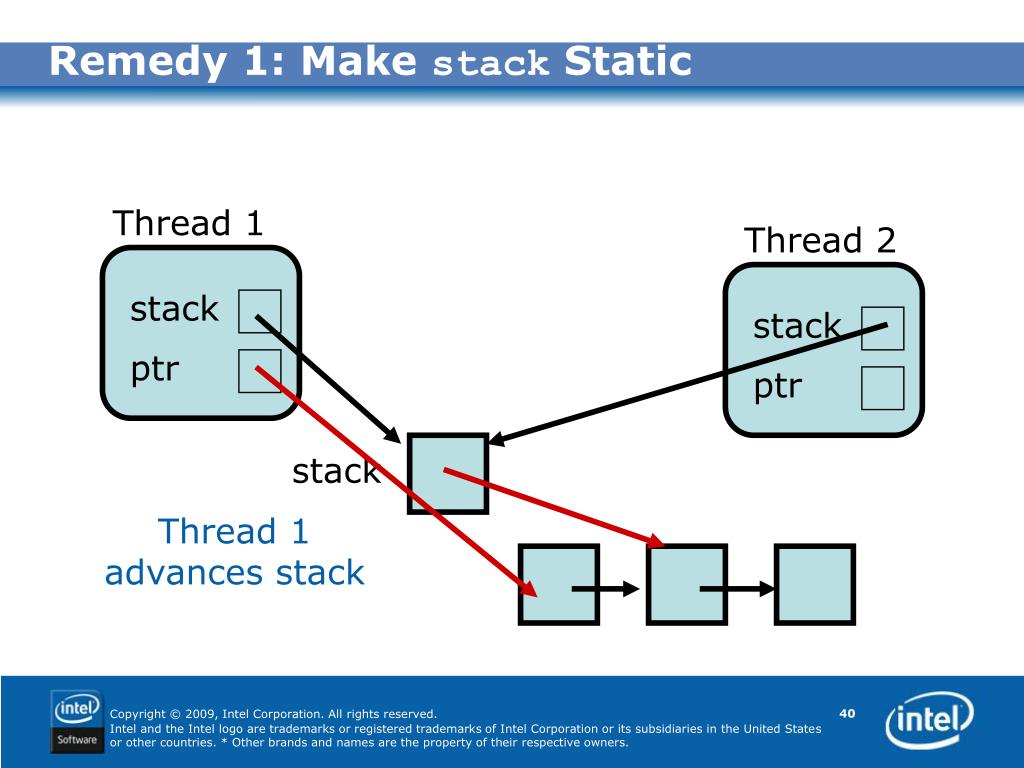 Remedy 1: Make stack Static

Thread 1

stack

ptr

Thread 2

stack

ptr

stack

Thread 1 advances stack

intel Software

Copyright © 2009, Intel Corporation. All rights reserved.
Intel and the Intel logo are trademarks or registered trademarks of Intel Corporation or its subsidiaries in the United States or other countries. * Other brands and names are the property of their respective owners.

40

intel